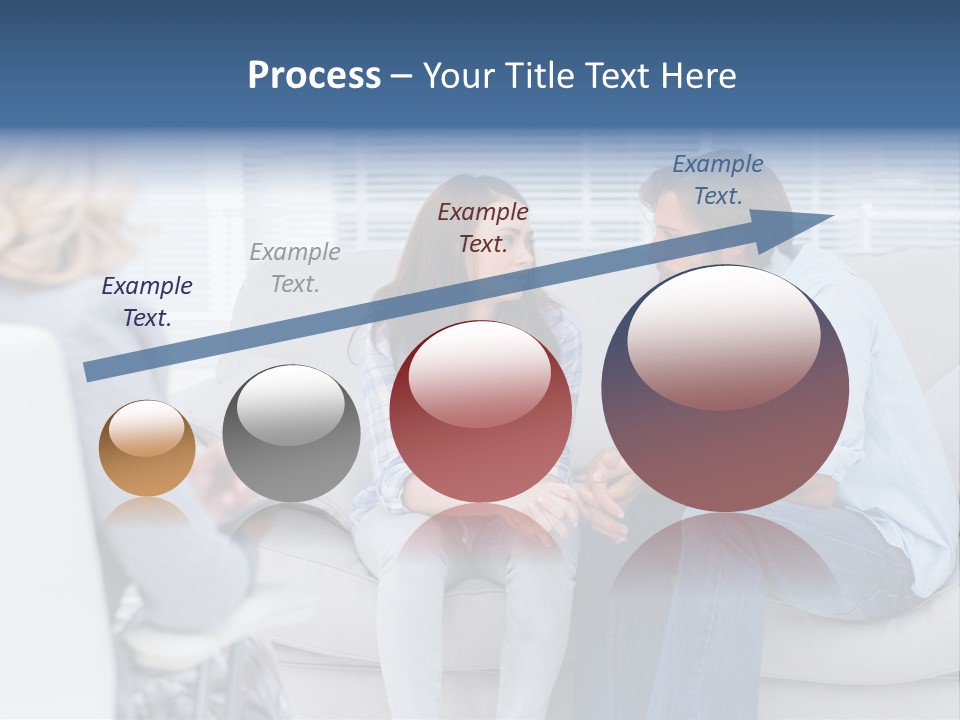 Process – Your Title Text Here

Example Text.

Example Text.

Example Text.

Example Text.